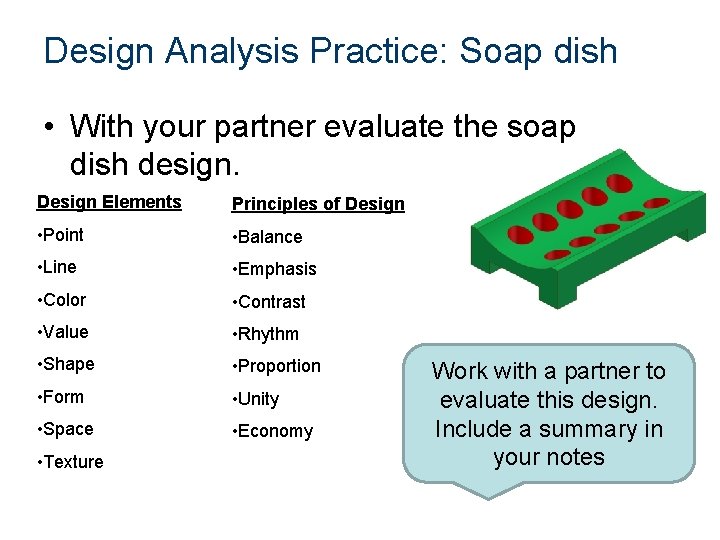 Design Analysis Practice: Soap dish

• With your partner evaluate the soap dish design.

Design Elements
•Point
•Line
•Color
•Value
•Shape
•Form
•Space
•Texture

Principles of Design
•Balance
•Emphasis
•Contrast
•Rhythm
•Proportion
•Unity
•Economy

Work with a partner to evaluate this design. Include a summary in your notes